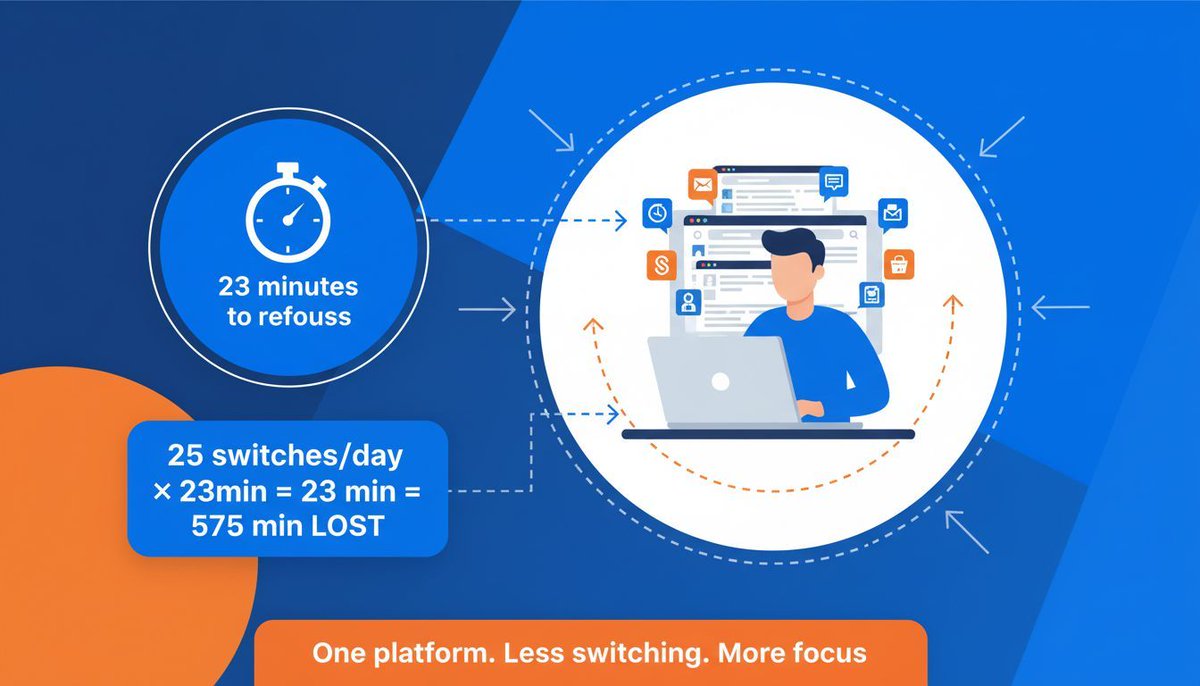 23 minutes to refouss

25 switches/day × 23min = 23 min = 575 min LOST

One platform. Less switching. More focus